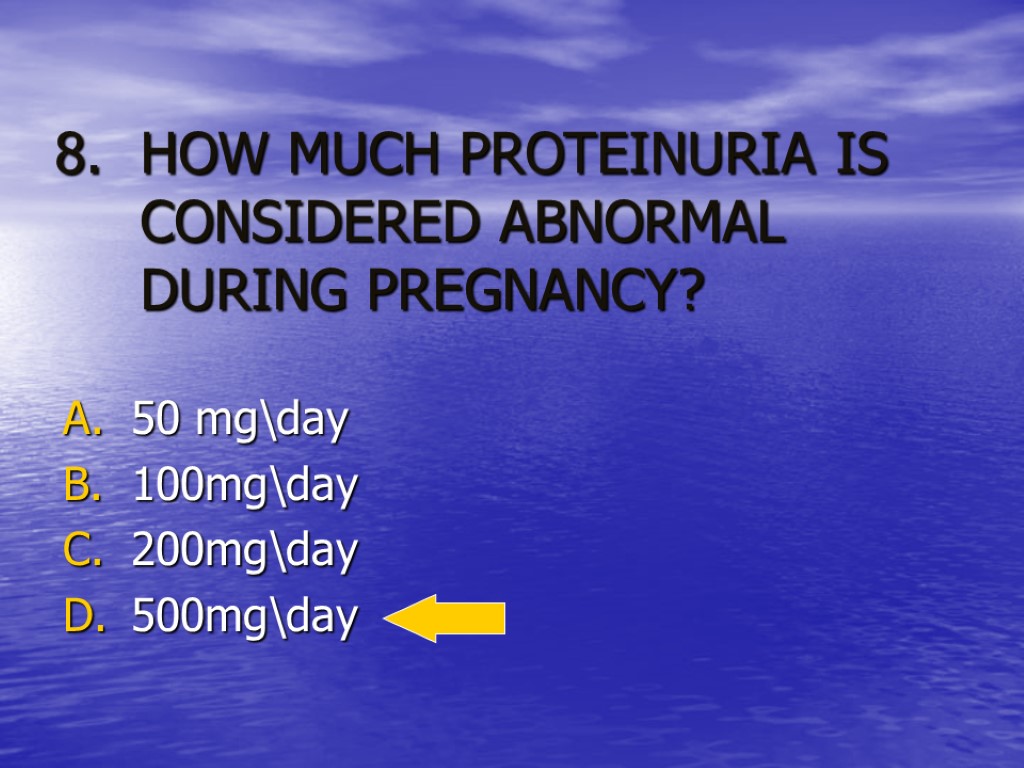 8. HOW MUCH PROTEINURIA IS CONSIDERED ABNORMAL DURING PREGNANCY?

A. 50 mg\day
B. 100mg\day
C. 200mg\day
D. 500mg\day